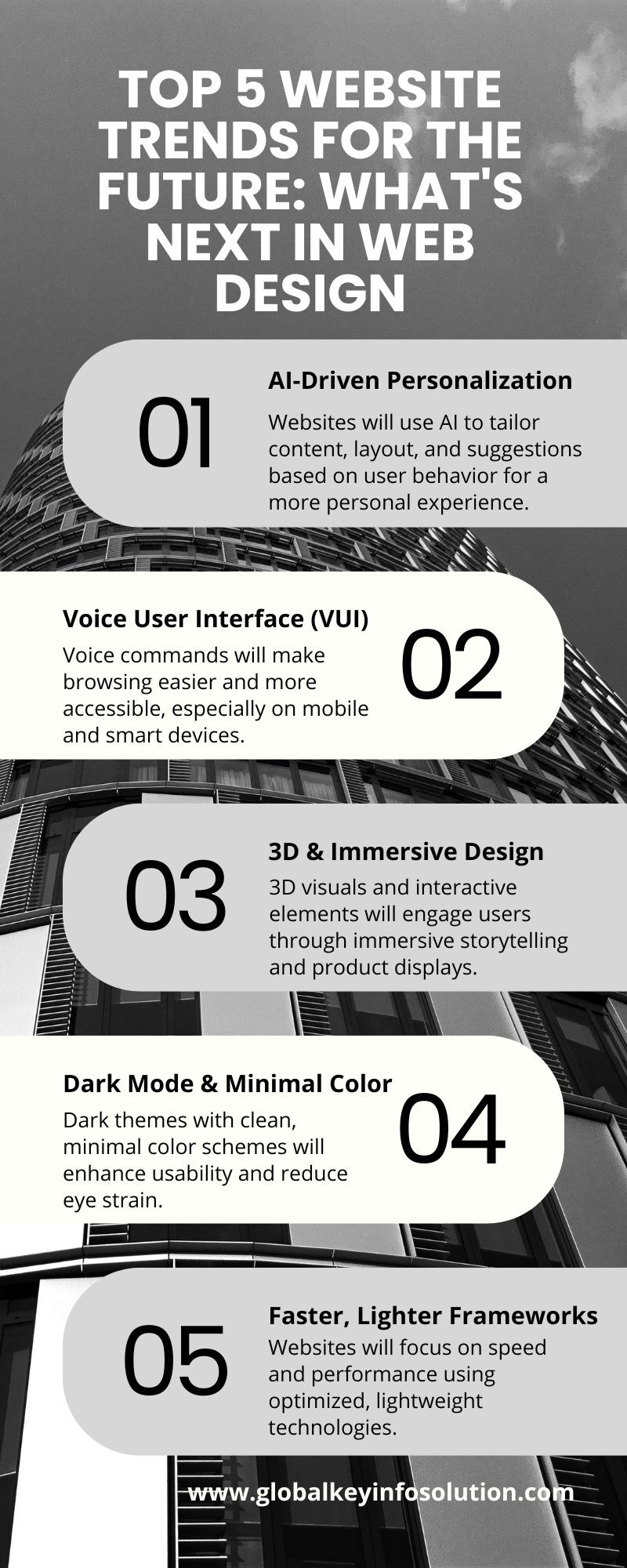 TOP 5 WEBSITE TRENDS FOR THE FUTURE: WHAT'S NEXT IN WEB DESIGN

01

AI-Driven Personalization

Websites will use AI to tailor content, layout, and suggestions based on user behavior for a more personal experience.

Voice User Interface (VUI)

Voice commands will make browsing easier and more accessible, especially on mobile and smart devices.

02

03

3D & Immersive Design

3D visuals and interactive elements will engage users through immersive storytelling and product displays.

Dark Mode & Minimal Color

Dark themes with clean, minimal color schemes will enhance usability and reduce eye strain.

04

05

Faster, Lighter Frameworks

Websites will focus on speed and performance using optimized, lightweight technologies.

www.globalkeyinfosolution.com